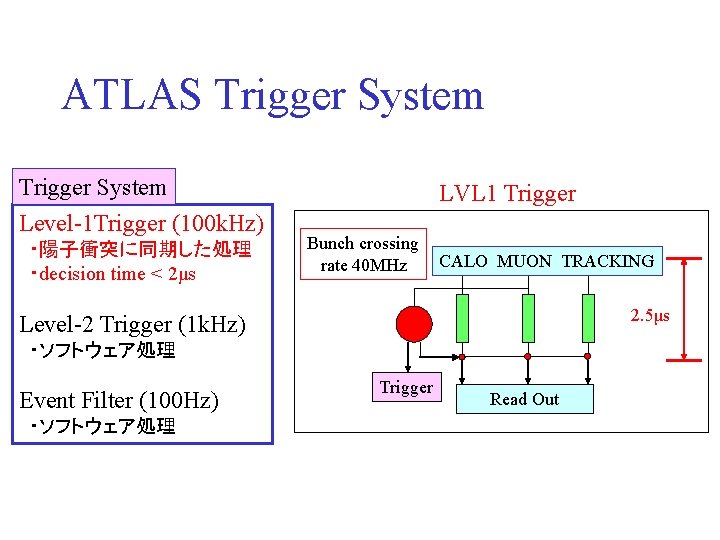 ATLAS Trigger System

Trigger System

Level-1Trigger (100kHz)
・陽子衝突に同期した処理
・decision time < 2μs

Level-2 Trigger (1kHz)
・ソフトウェア処理

Event Filter (100Hz)
・ソフトウェア処理

LVL1 Trigger

Bunch crossing rate 40MHz

CALO MUON TRACKING

2.5μs

Trigger

Read Out